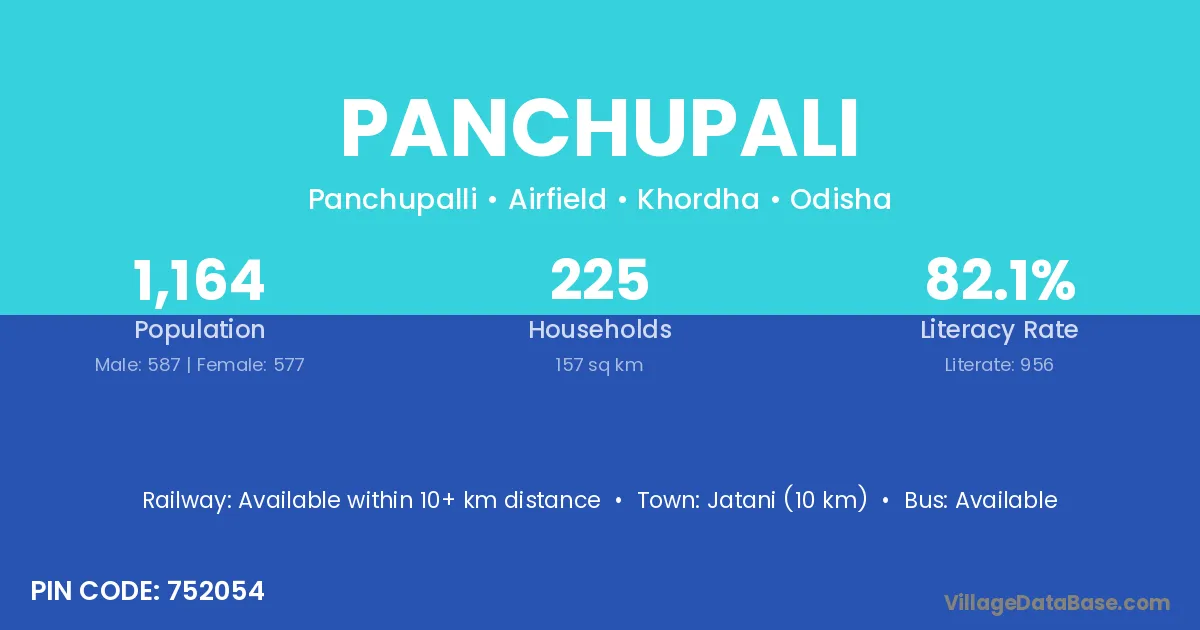 PANCHUPALI

Panchupalli • Airfield • Khordha • Odisha

1,164
Population
Male: 587 | Female: 577

225
Households
157 sq km

82.1%
Literacy Rate
Literate: 956

Railway: Available within 10+ km distance • Town: Jatani (10 km) • Bus: Available

PIN CODE: 752054

VillageDataBase.com